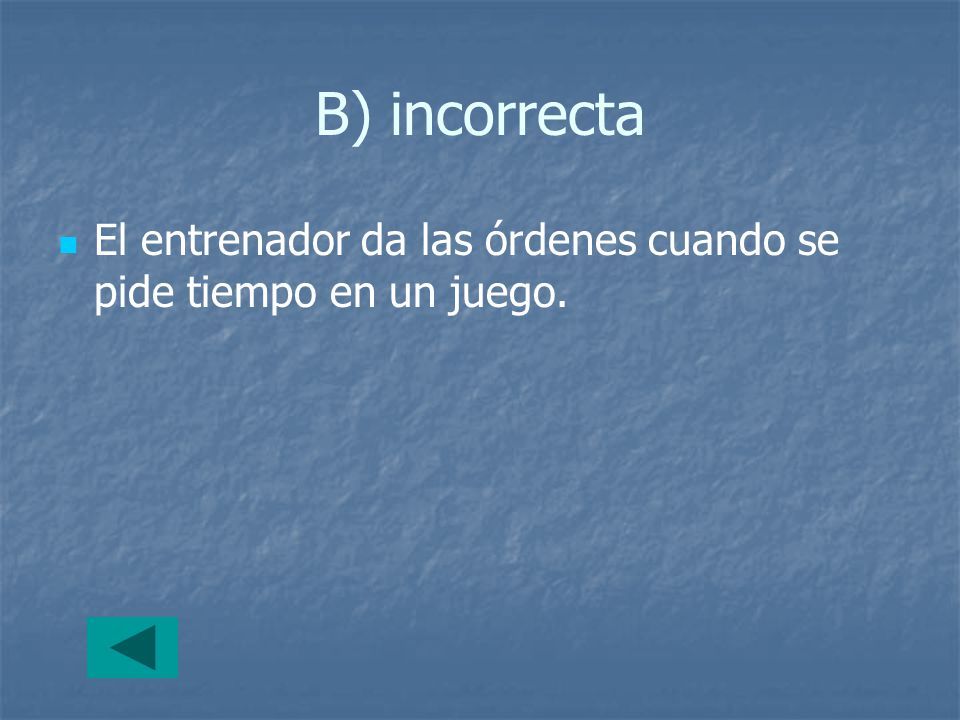 B) incorrecta

El entrenador da las órdenes cuando se pide tiempo en un juego.